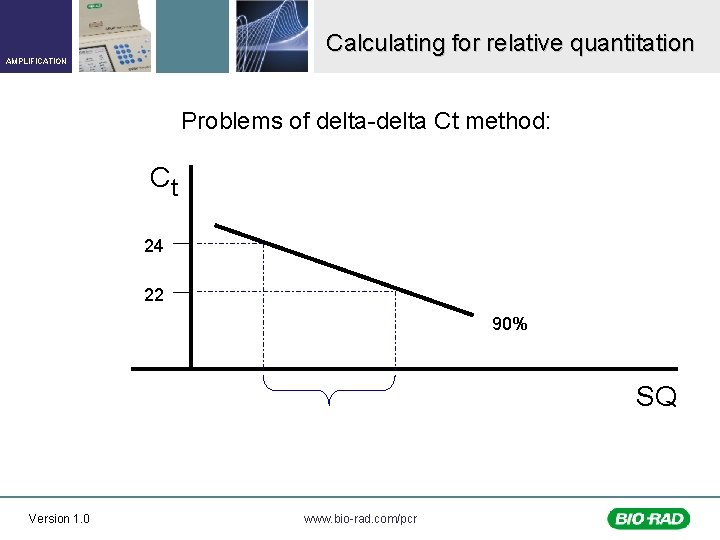 AMPLIFICATION

Calculating for relative quantitation

Problems of delta-delta Ct method:

$C_t$

24

22

90%

SQ

Version 1.0

www.bio-rad.com/pcr

BIO-RAD